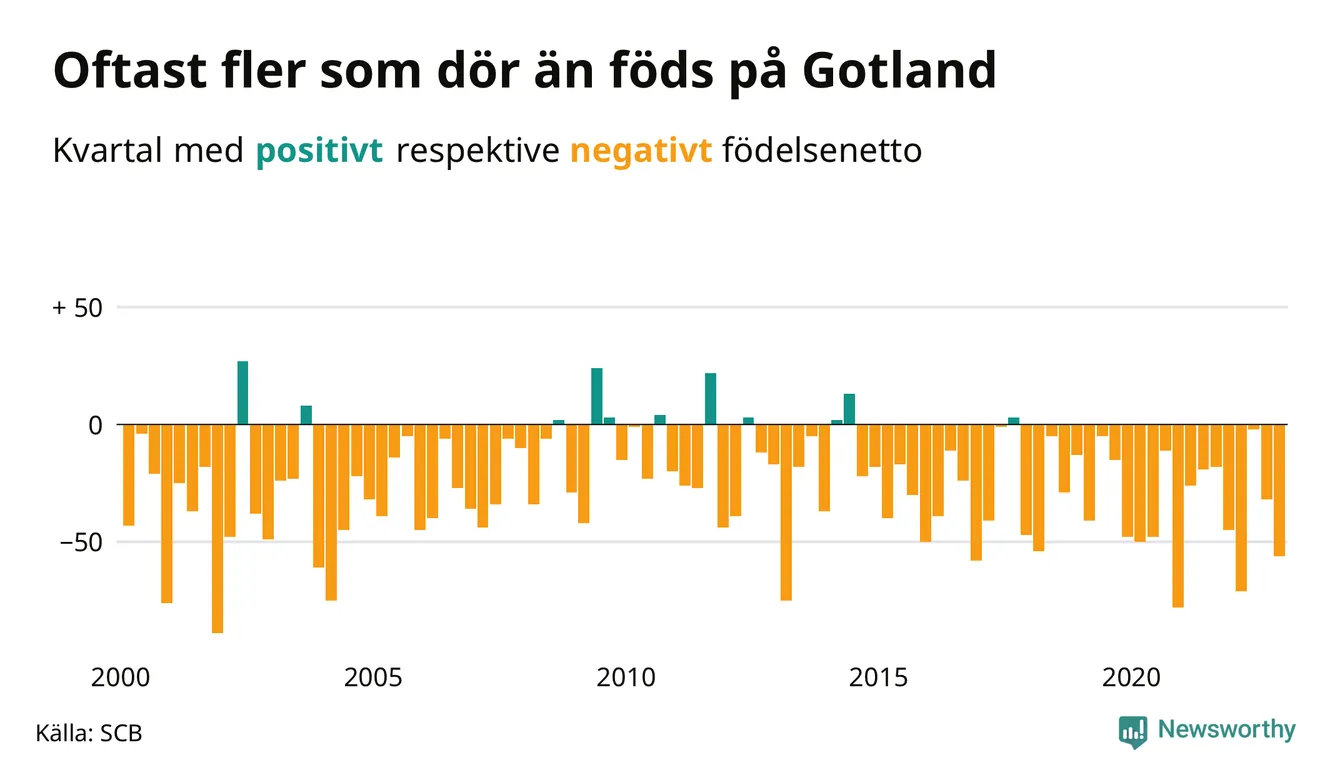 Oftast fler som dör än föds på Gotland

Kvartal med positivt respektive negativt födelsenetto

+ 50
0
−50

2000
2005
2010
2015
2020

Källa: SCB

Newsworthy